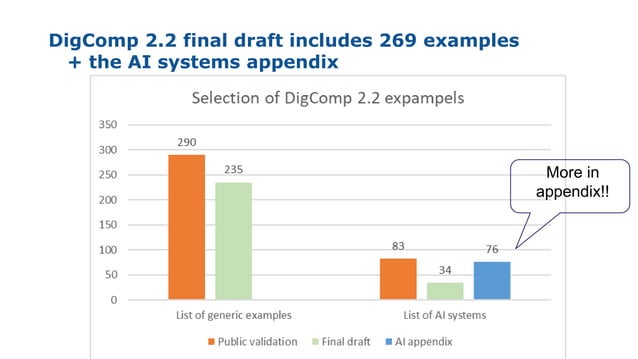 DigComp 2.2 final draft includes 269 examples + the AI systems appendix

Selection of DigComp 2.2 expampels

350
300
250
200
150
100
50
0

290
235
83
34
76

More in appendix!!

List of generic examples
List of AI systems

Public validation
Final draft
AI appendix